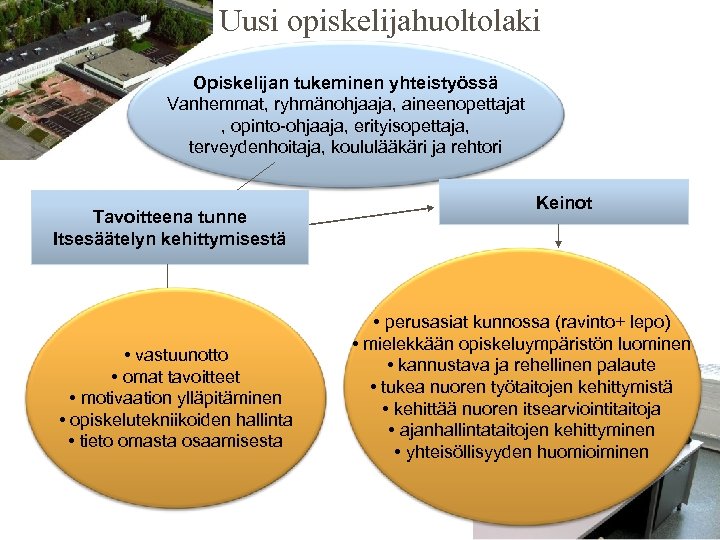 Uusi opiskelijahuoltolaki

Opiskelijan tukeminen yhteistyössä
Vanhemmat, ryhmänohjaaja, aineenopettajat , opinto-ohjaaja, erityisopettaja, terveydenhoitaja, koululääkäri ja rehtori

Tavoitteena tunne
Itsesäätelyn kehittymisestä

Keinot

• vastuunotto
• omat tavoitteet
• motivaation ylläpitäminen
• opiskelutekniikoiden hallinta
• tieto omasta osaamisesta

• perusasiat kunnossa (ravinto+ lepo)
• mielekkään opiskeluympäristön luominen
• kannustava ja rehellinen palaute
• tukea nuoren työtaitojen kehittymistä
• kehittää nuoren itsearviointitaitoja
• ajanhallintataitojen kehittyminen
• yhteisöllisyyden huomioiminen